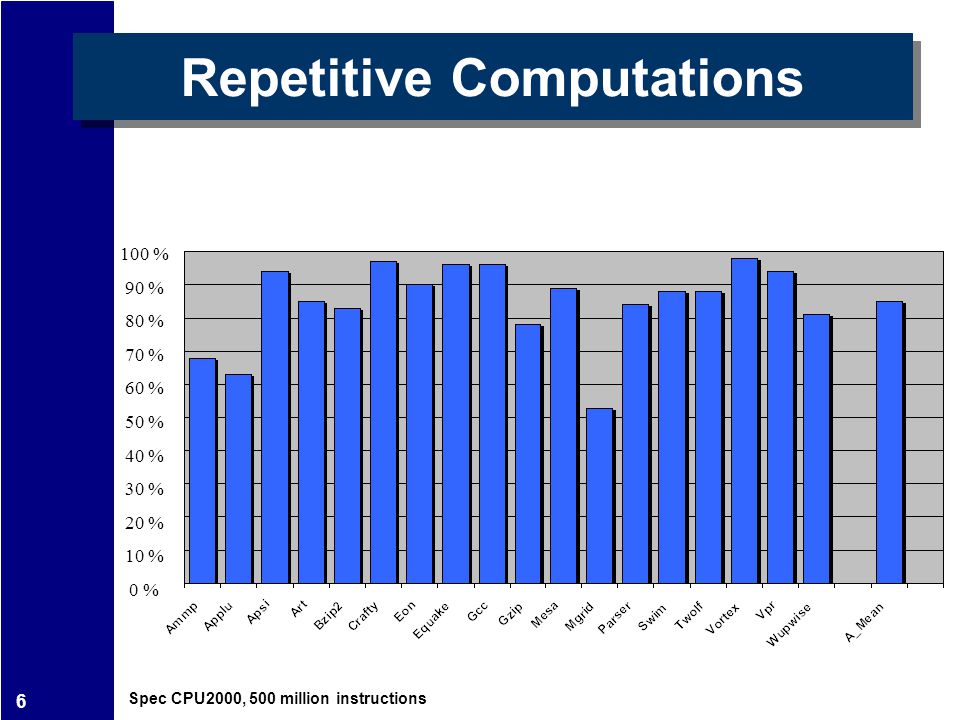 Repetitive Computations

100 %
90 %
80 %
70 %
60 %
50 %
40 %
30 %
20 %
10 %
0 %

Ammp
Applu
Apsi
Art
Bzip2
Crafty
Eon
Equake
Gcc
Gzip
Mesa
Mgrid
Parser
Swim
Twolf
Vortex
Vpr
Wupwise
A_Mean

6

Spec CPU2000, 500 million instructions